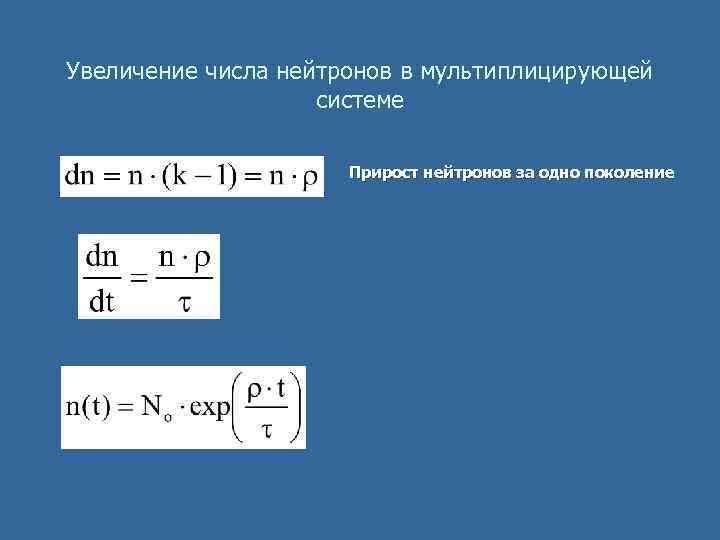 Увеличение числа нейтронов в мультиплицирующей системе

$dn = n \cdot (k - 1) = n \cdot \rho$

Прирост нейтронов за одно поколение

$\frac{dn}{dt} = \frac{n \cdot \rho}{\tau}$

$n(t) = N_o \cdot \exp\left(\frac{\rho \cdot t}{\tau}\right)$